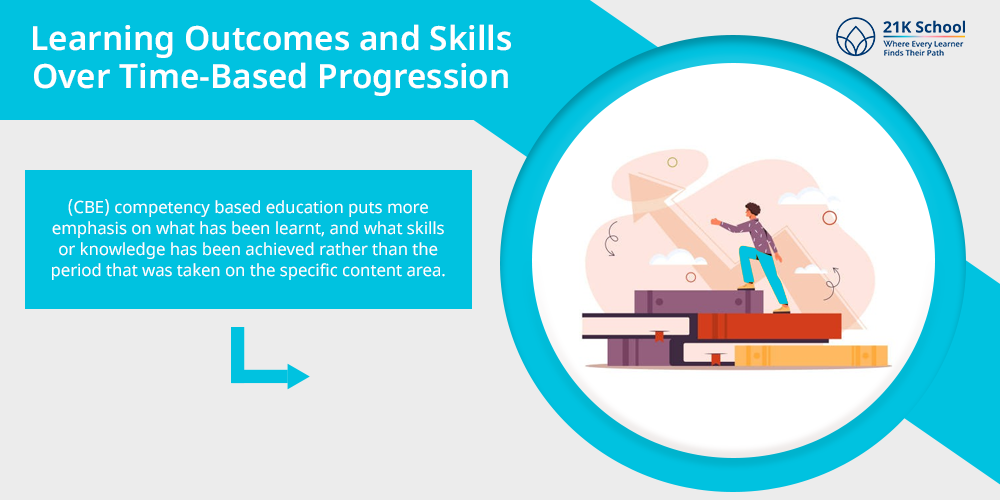 Learning Outcomes and Skills Over Time-Based Progression

21K School
Where Every Learner Finds Their Path

(CBE) competency based education puts more emphasis on what has been learnt, and what skills or knowledge has been achieved rather than the period that was taken on the specific content area.